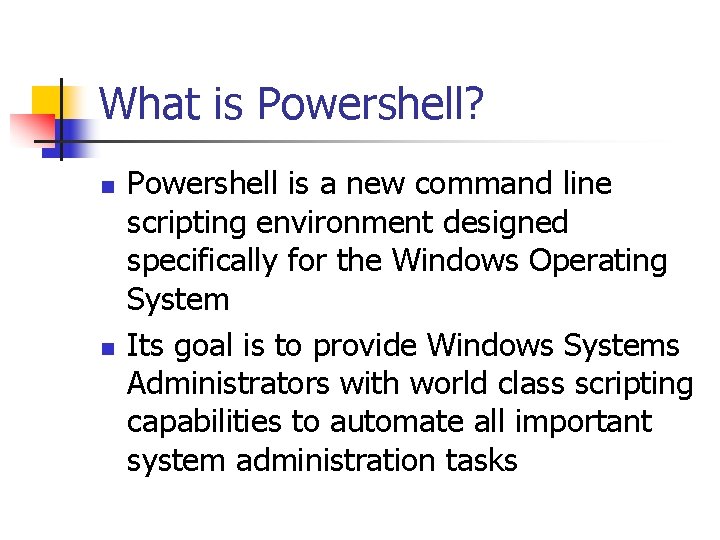 What is Powershell?

- Powershell is a new command line scripting environment designed specifically for the Windows Operating System
- Its goal is to provide Windows Systems Administrators with world class scripting capabilities to automate all important system administration tasks